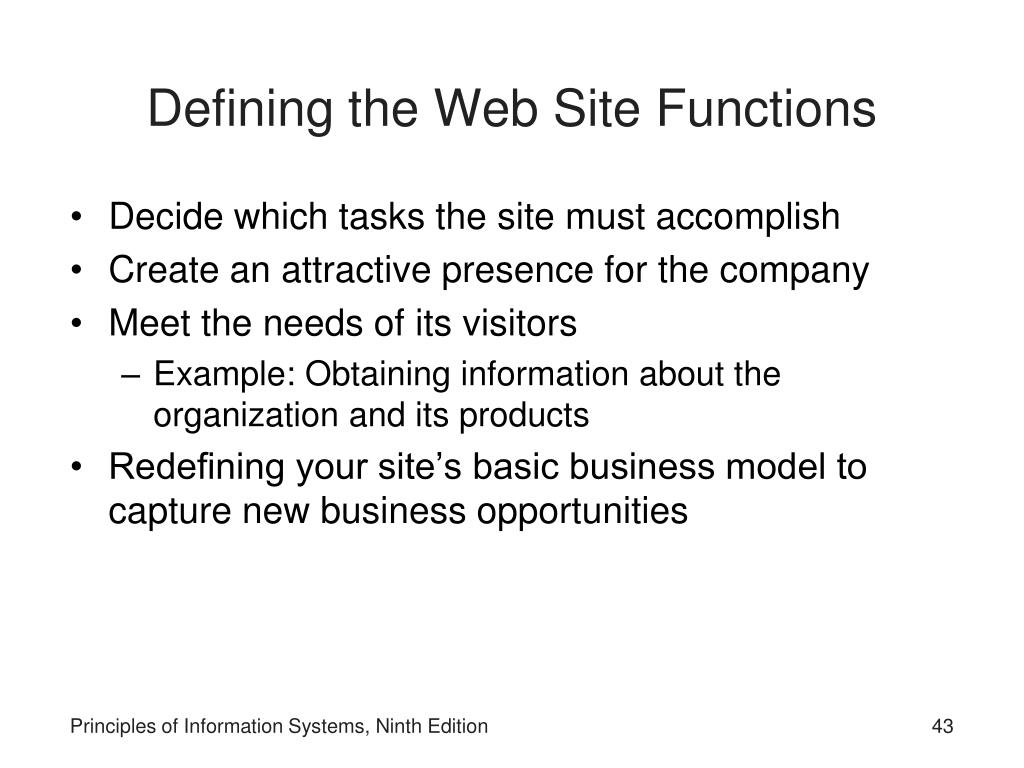 Defining the Web Site Functions

• Decide which tasks the site must accomplish
• Create an attractive presence for the company
• Meet the needs of its visitors
  – Example: Obtaining information about the organization and its products
• Redefining your site’s basic business model to capture new business opportunities

Principles of Information Systems, Ninth Edition

43